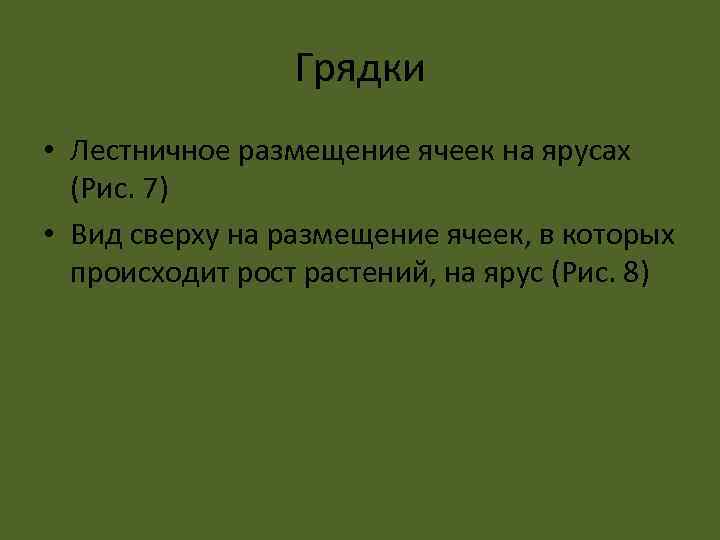 Грядки

• Лестничное размещение ячеек на ярусах (Рис. 7)
• Вид сверху на размещение ячеек, в которых происходит рост растений, на ярус (Рис. 8)